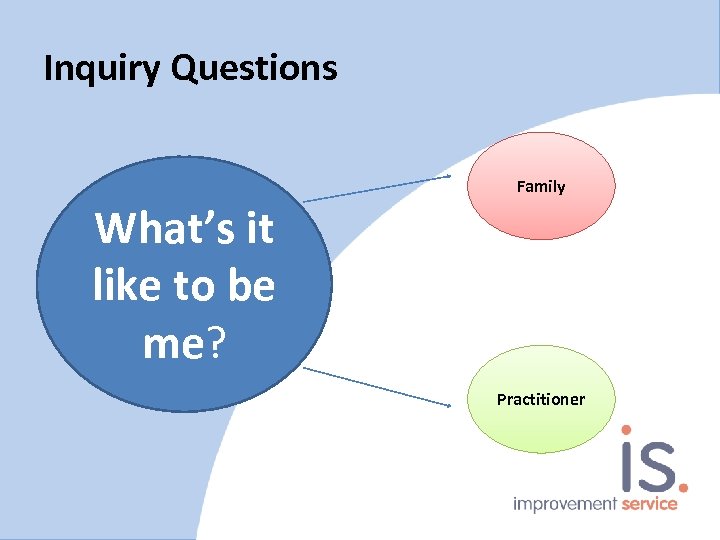 Inquiry Questions

What's it like to be me?

Family

Practitioner

is.

improvement service